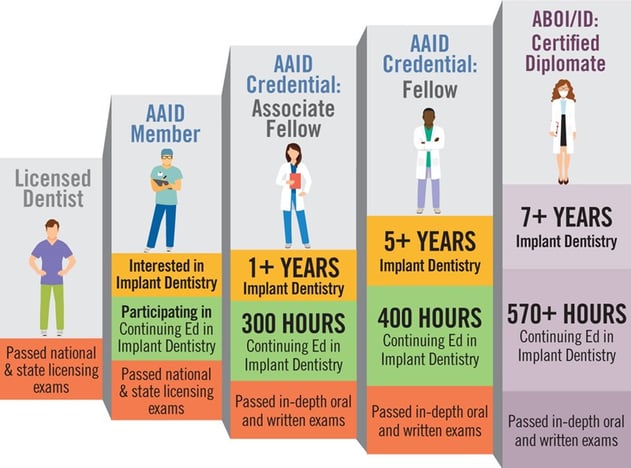 Licensed Dentist

Passed national & state licensing exams

AAID Member

Interested in Implant Dentistry

Participating in Continuing Ed in Implant Dentistry

Passed national & state licensing exams

AAID Credential: Associate Fellow

1+ YEARS Implant Dentistry

300 HOURS Continuing Ed in Implant Dentistry

Passed in-depth oral and written exams

AAID Credential: Fellow

5+ YEARS Implant Dentistry

400 HOURS Continuing Ed in Implant Dentistry

Passed in-depth oral and written exams

ABOI/ID: Certified Diplomate

7+ YEARS Implant Dentistry

570+ HOURS Continuing Ed in Implant Dentistry

Passed in-depth oral and written exams